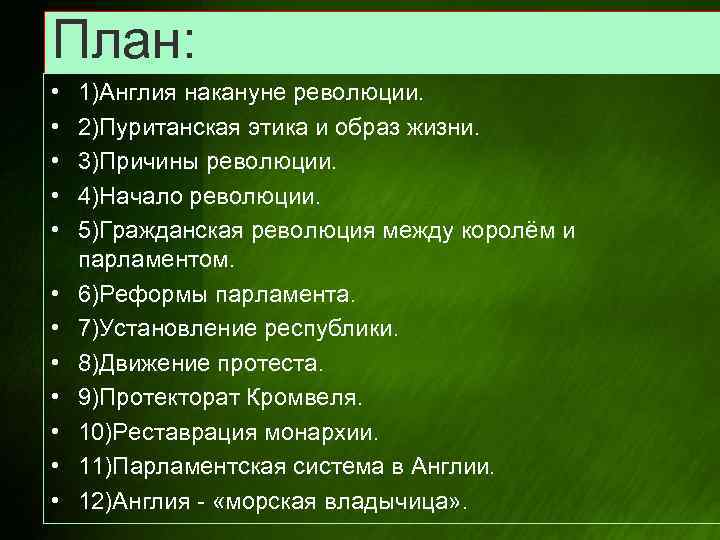 План:

• 1)Англия накануне революции.
• 2)Пуританская этика и образ жизни.
• 3)Причины революции.
• 4)Начало революции.
• 5)Гражданская революция между королём и парламентом.
• 6)Реформы парламента.
• 7)Установление республики.
• 8)Движение протеста.
• 9)Протекторат Кромвеля.
• 10)Реставрация монархии.
• 11)Парламентская система в Англии.
• 12)Англия - «морская владычица».